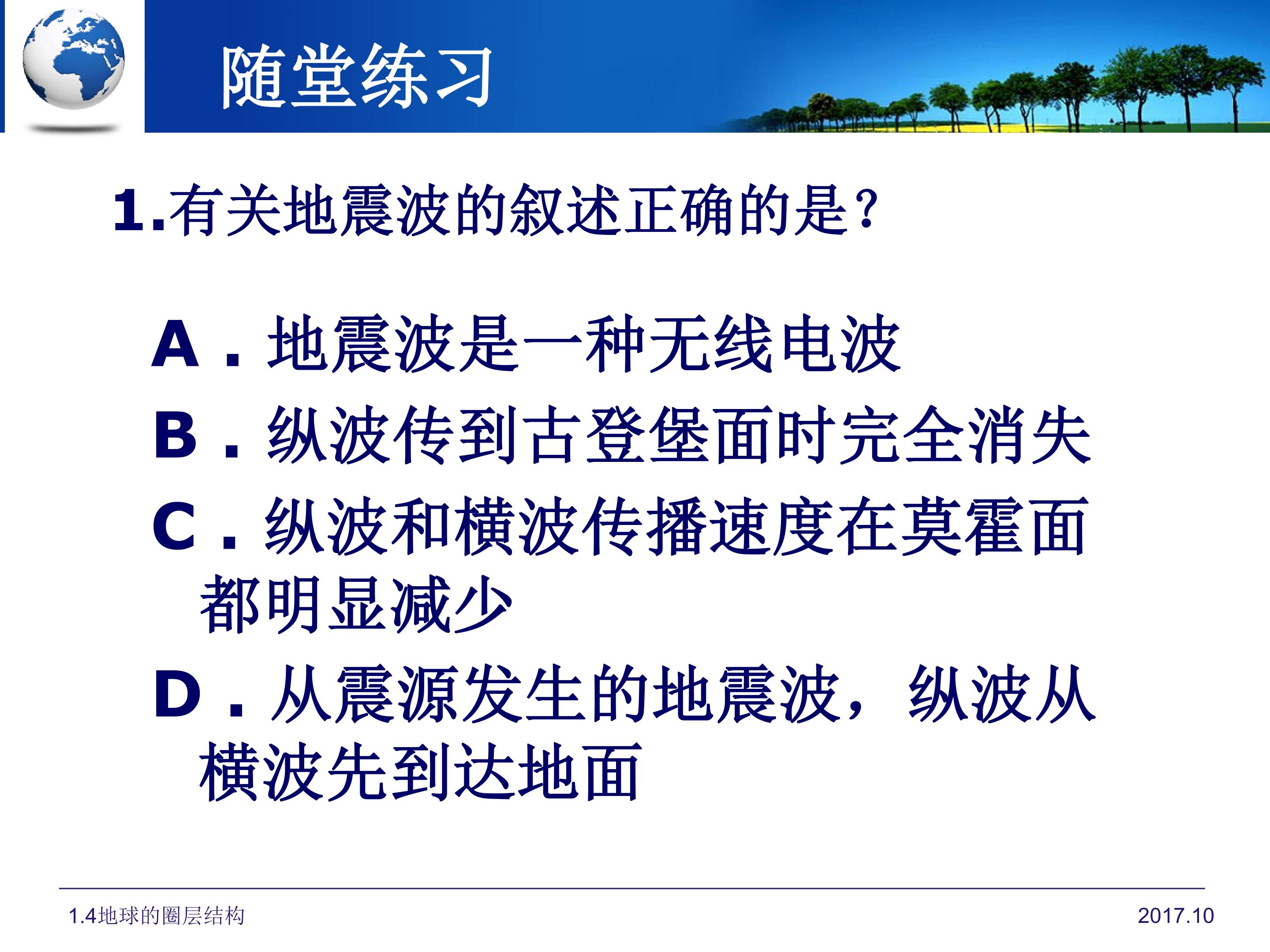 随堂练习

1.有关地震波的叙述正确的是?

A.地震波是一种无线电波

B.纵波传到古登堡面时完全消失

C.纵波和横波传播速度在莫霍面都明显减少

D.从震源发生的地震波，纵波从横波先到达地面

1.4地球的圈层结构

2017.10